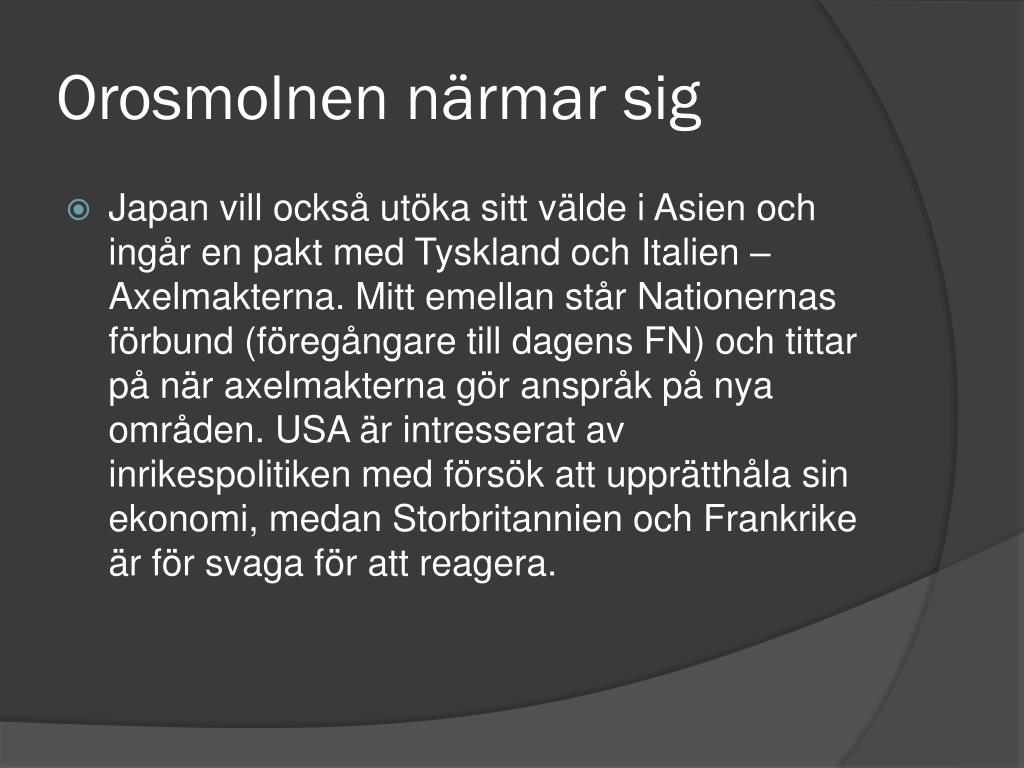 Orosmolnen närmar sig

Japan vill också utöka sitt välde i Asien och ingår en pakt med Tyskland och Italien – Axelmakterna. Mitt emellan står Nationernas förbund (föregångare till dagens FN) och tittar på när axelmakterna gör anspråk på nya områden. USA är intresserat av inrikespolitiken med försök att upprätthåla sin ekonomi, medan Storbritannien och Frankrike är för svaga för att reagera.